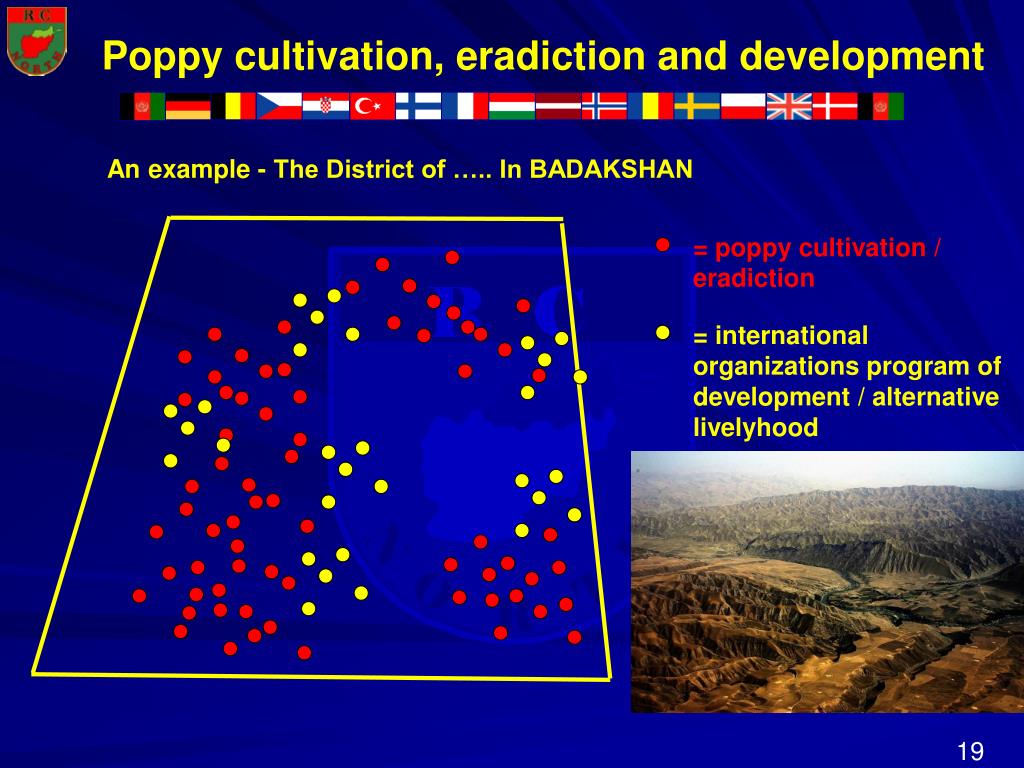 R C
NORTH

Poppy cultivation, eradiction and development

An example - The District of ….. In BADAKSHAN

= poppy cultivation / eradiction

= international organizations program of development / alternative livelyhood

19